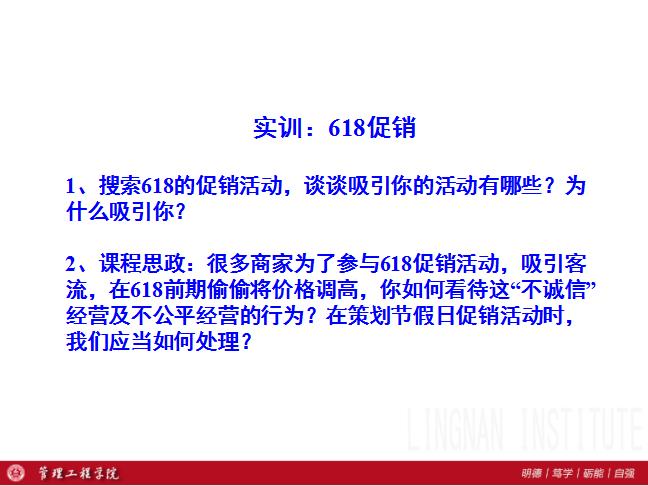 实训：618促销

1、搜索618的促销活动，谈谈吸引你的活动有哪些？为什么吸引你？

2、课程思政：很多商家为了参与618促销活动，吸引客流，在618前期偷偷将价格调高，你如何看待这“不诚信”经营及不公平经营的行为？在策划节假日促销活动时，我们应当如何处理？

LINGNAN INSTITUTE

管理工程学院

明德 | 笃学 | 砺能 | 自强